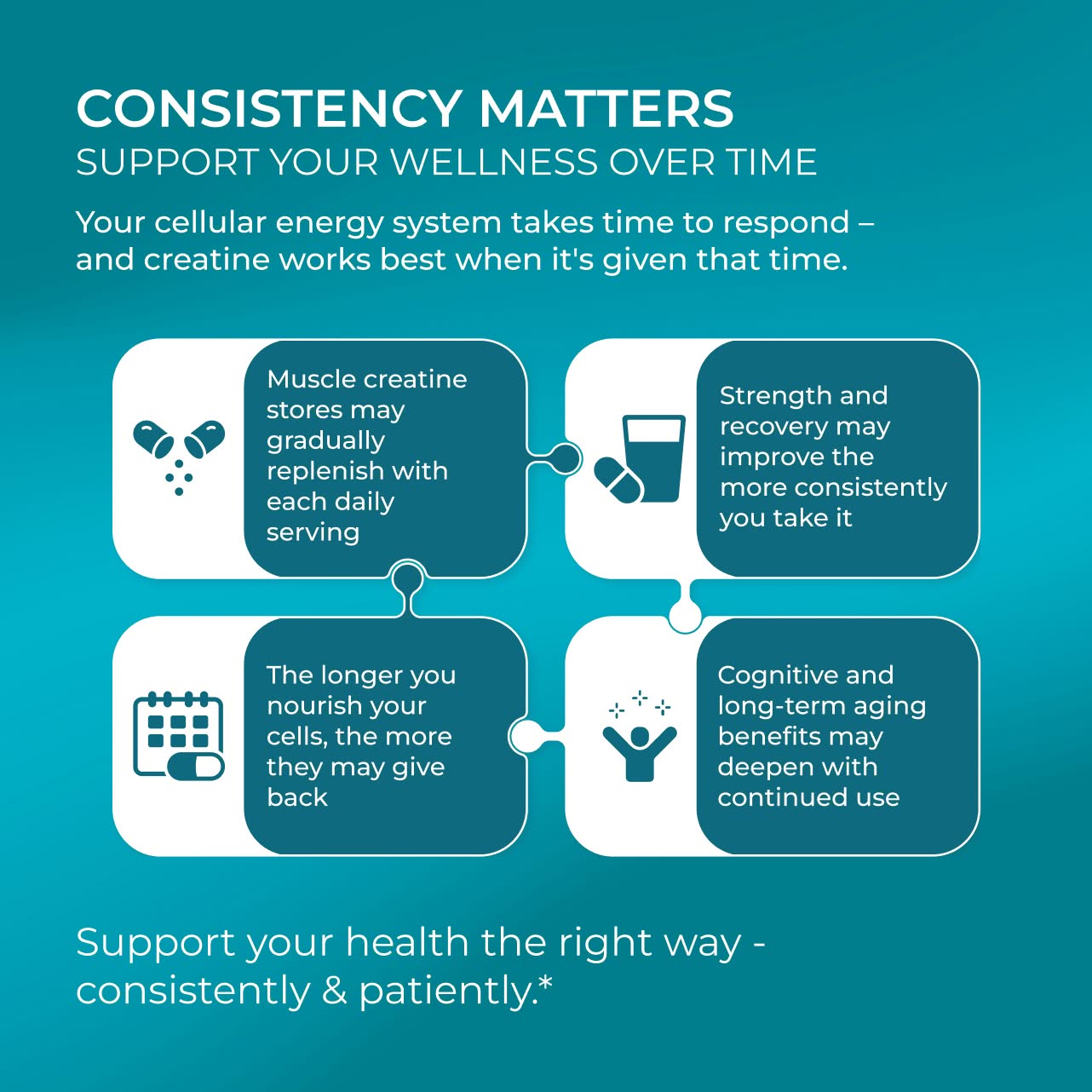 CONSISTENCY MATTERS
SUPPORT YOUR WELLNESS OVER TIME

Your cellular energy system takes time to respond – and creatine works best when it's given that time.

Muscle creatine stores may gradually replenish with each daily serving

Strength and recovery may improve the more consistently you take it

The longer you nourish your cells, the more they may give back

Cognitive and long-term aging benefits may deepen with continued use

Support your health the right way - consistently & patiently.*